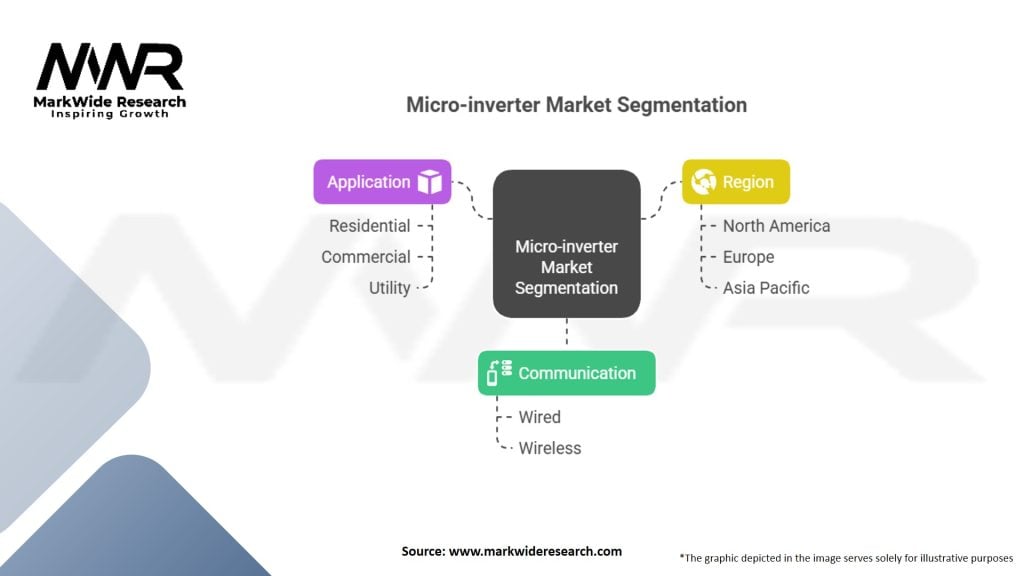 MWR
MarkWide Research
Inspiring Growth

Micro-inverter Market Segmentation

Application
Residential
Commercial
Utility

Micro-inverter Market Segmentation

Region
North America
Europe
Asia Pacific

Communication
Wired
Wireless

Source: www.markwideresearch.com

*The graphic depicted in the image serves solely for illustrative purposes